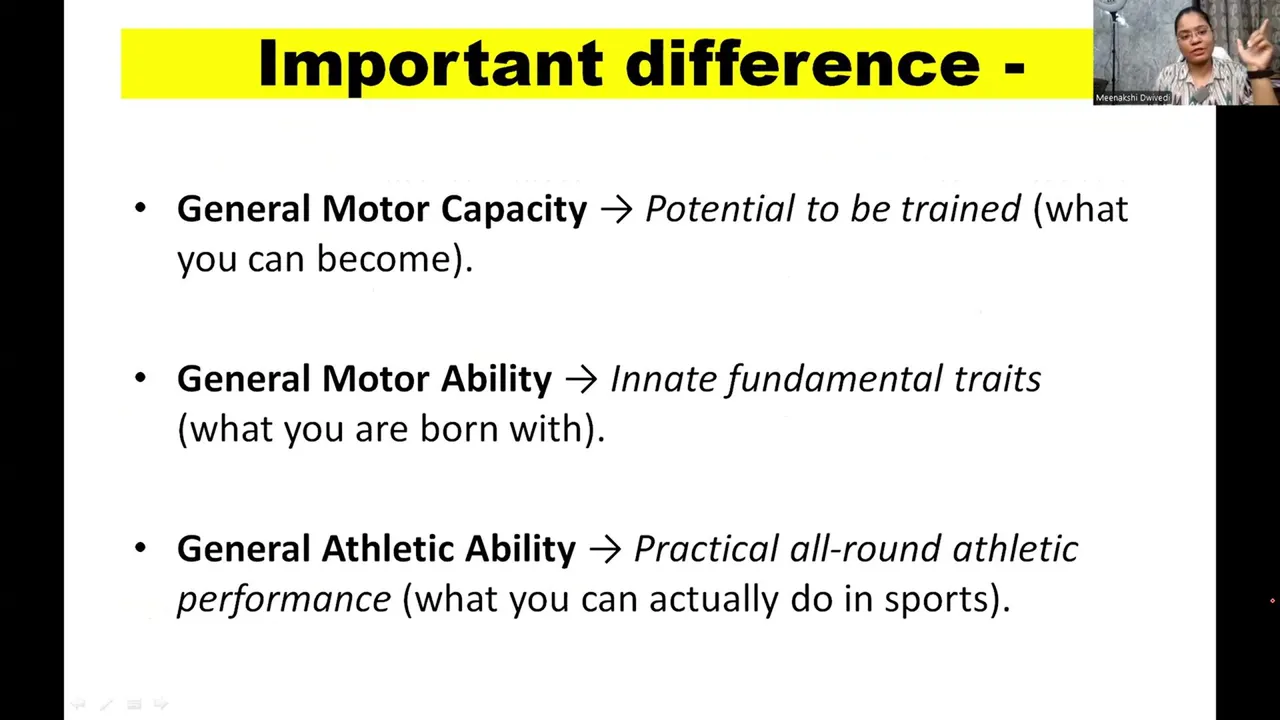 Important difference -

Meenakshi Dwivedi

• General Motor Capacity → Potential to be trained (what you can become).

• General Motor Ability → Innate fundamental traits (what you are born with).

• General Athletic Ability → Practical all-round athletic performance (what you can actually do in sports).